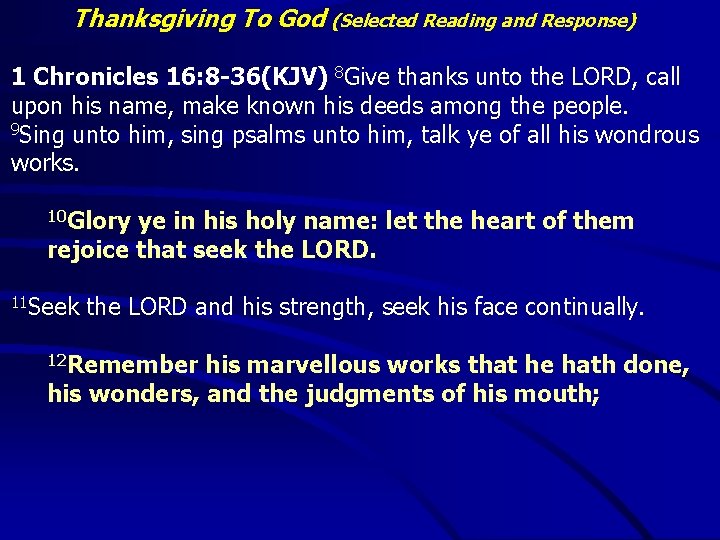 Thanksgiving To God (Selected Reading and Response)

1 Chronicles 16:8-36(KJV) $^{8}$Give thanks unto the LORD, call upon his name, make known his deeds among the people. $^{9}$Sing unto him, sing psalms unto him, talk ye of all his wondrous works.

$^{10}$Glory ye in his holy name: let the heart of them rejoice that seek the LORD.

$^{11}$Seek the LORD and his strength, seek his face continually.

$^{12}$Remember his marvellous works that he hath done, his wonders, and the judgments of his mouth;